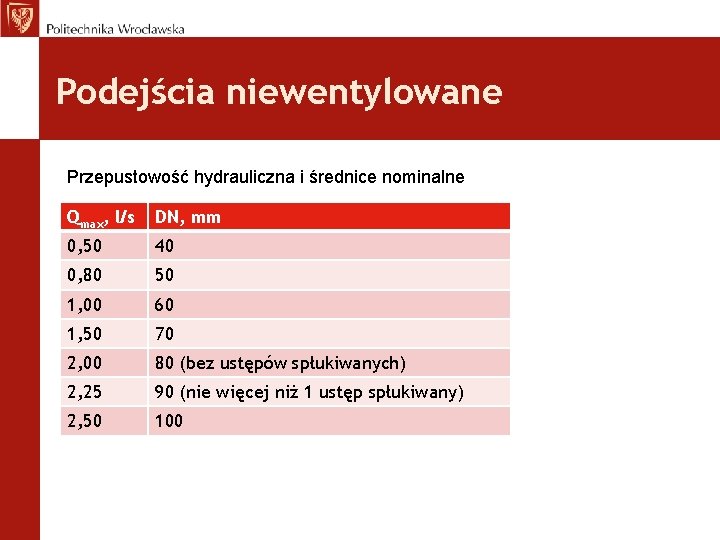 Politechnika Wrocławska

Podejścia niewentylowane

Przepustowość hydrauliczna i średnice nominalne

| $Q_{max}$, l/s | DN, mm |
|---|---|
| 0,50 | 40 |
| 0,80 | 50 |
| 1,00 | 60 |
| 1,50 | 70 |
| 2,00 | 80 (bez ustępów spłukiwanych) |
| 2,25 | 90 (nie więcej niż 1 ustęp spłukiwany) |
| 2,50 | 100 |